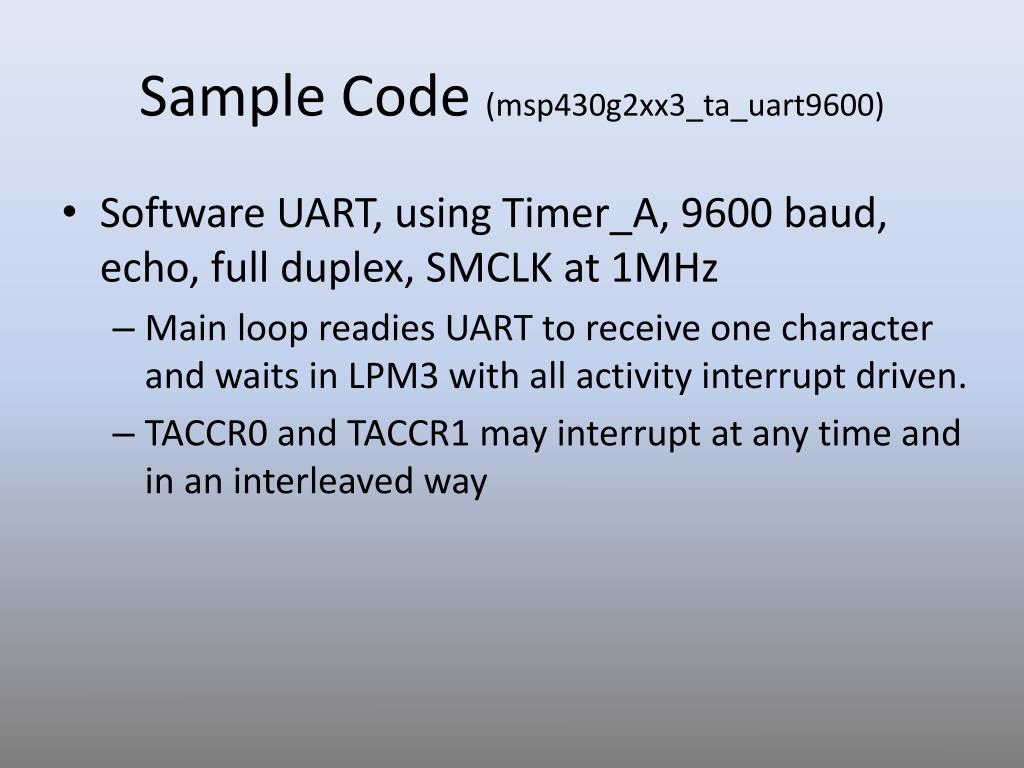 Sample Code (msp430g2xx3_ta_uart9600)

• Software UART, using Timer_A, 9600 baud, echo, full duplex, SMCLK at 1MHz
– Main loop readies UART to receive one character and waits in LPM3 with all activity interrupt driven.
– TACCR0 and TACCR1 may interrupt at any time and in an interleaved way